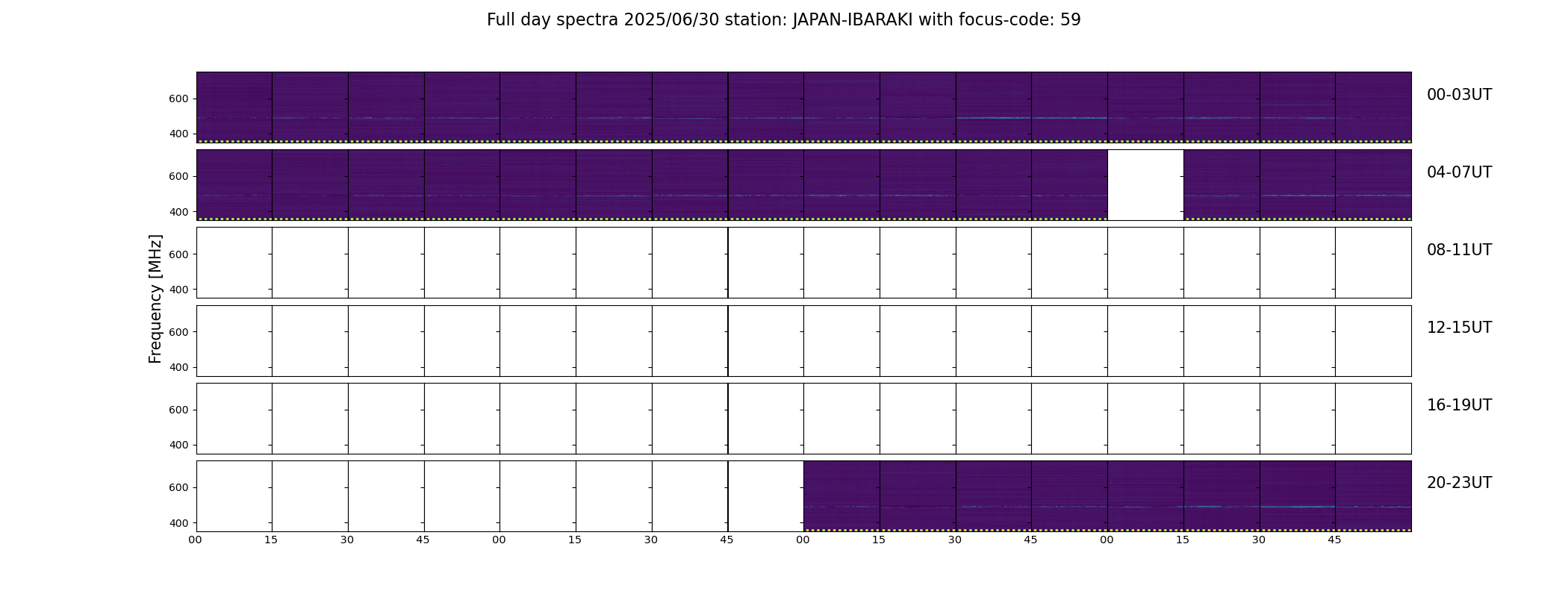 Full day spectra 2025/06/30 station: JAPAN-IBARAKI with focus-code: 59

Frequency [MHz]

600
400
00-03UT

600
400
04-07UT

600
400
08-11UT

600
400
12-15UT

600
400
16-19UT

600
400
20-23UT

00 15 30 45 00 15 30 45 00 15 30 45 00 15 30 45